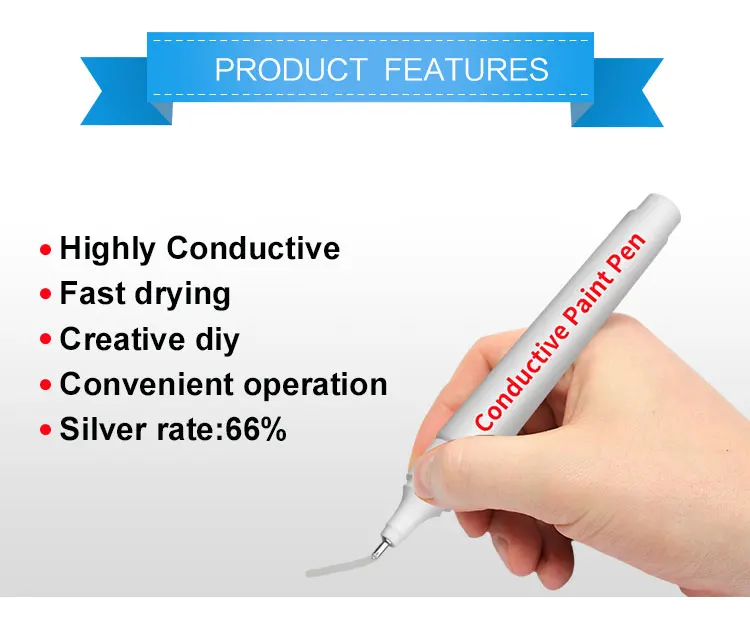 PRODUCT FEATURES

• Highly Conductive
• Fast drying
• Creative diy
• Convenient operation
• Silver rate:66%

Conductive Paint Pen